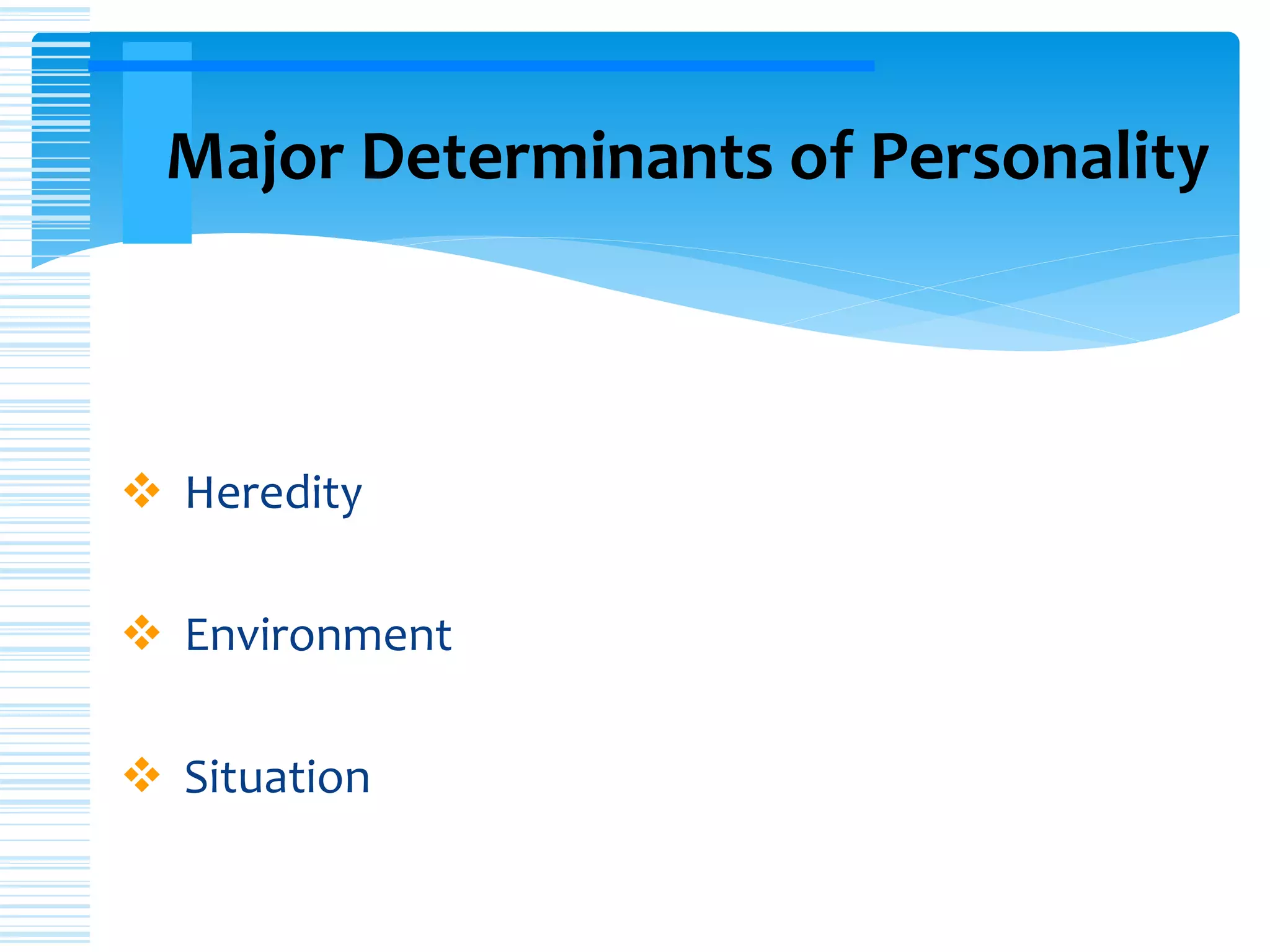 Major Determinants of Personality

❖ Heredity

❖ Environment

❖ Situation